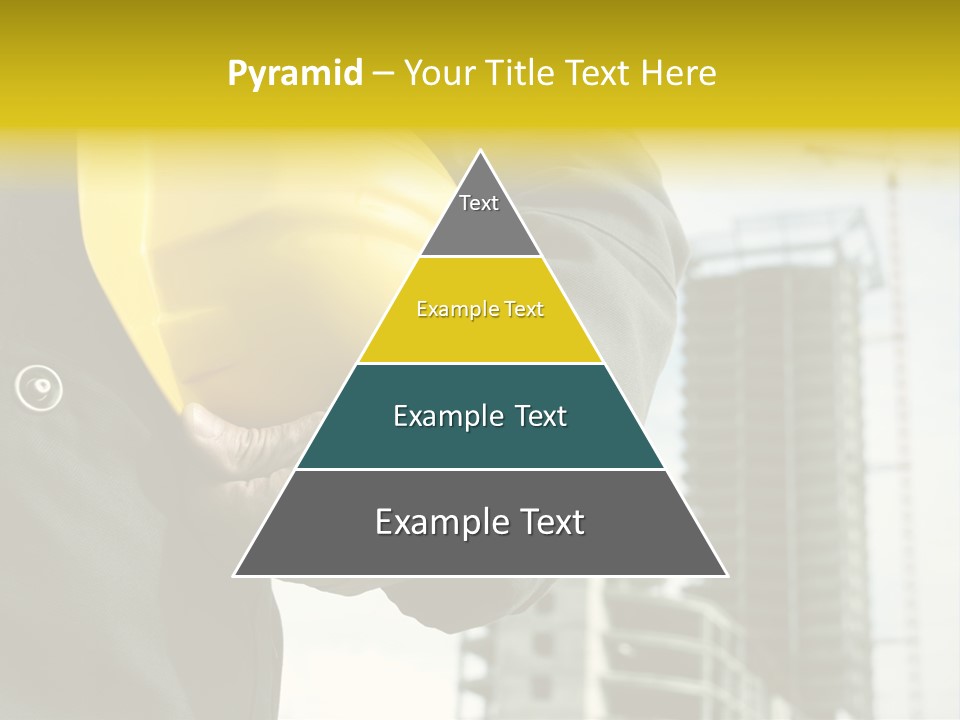 Pyramid – Your Title Text Here

Text

Example Text

Example Text

Example Text